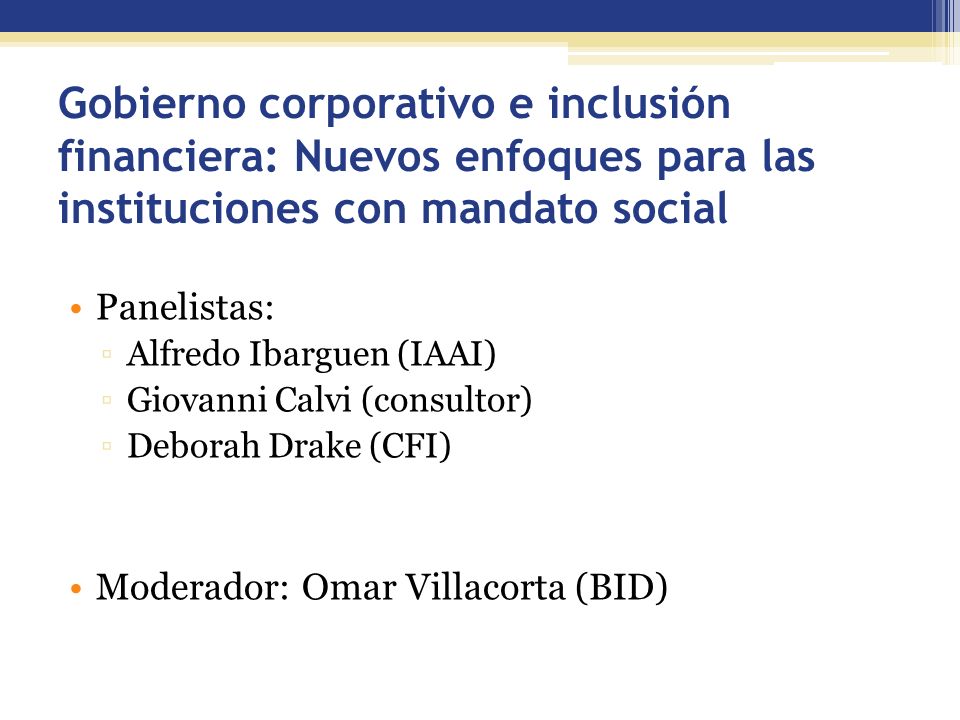 Gobierno corporativo e inclusión financiera: Nuevos enfoques para las instituciones con mandato social

• Panelistas:
▫ Alfredo Ibarguen (IAAI)
▫ Giovanni Calvi (consultor)
▫ Deborah Drake (CFI)

• Moderador: Omar Villacorta (BID)